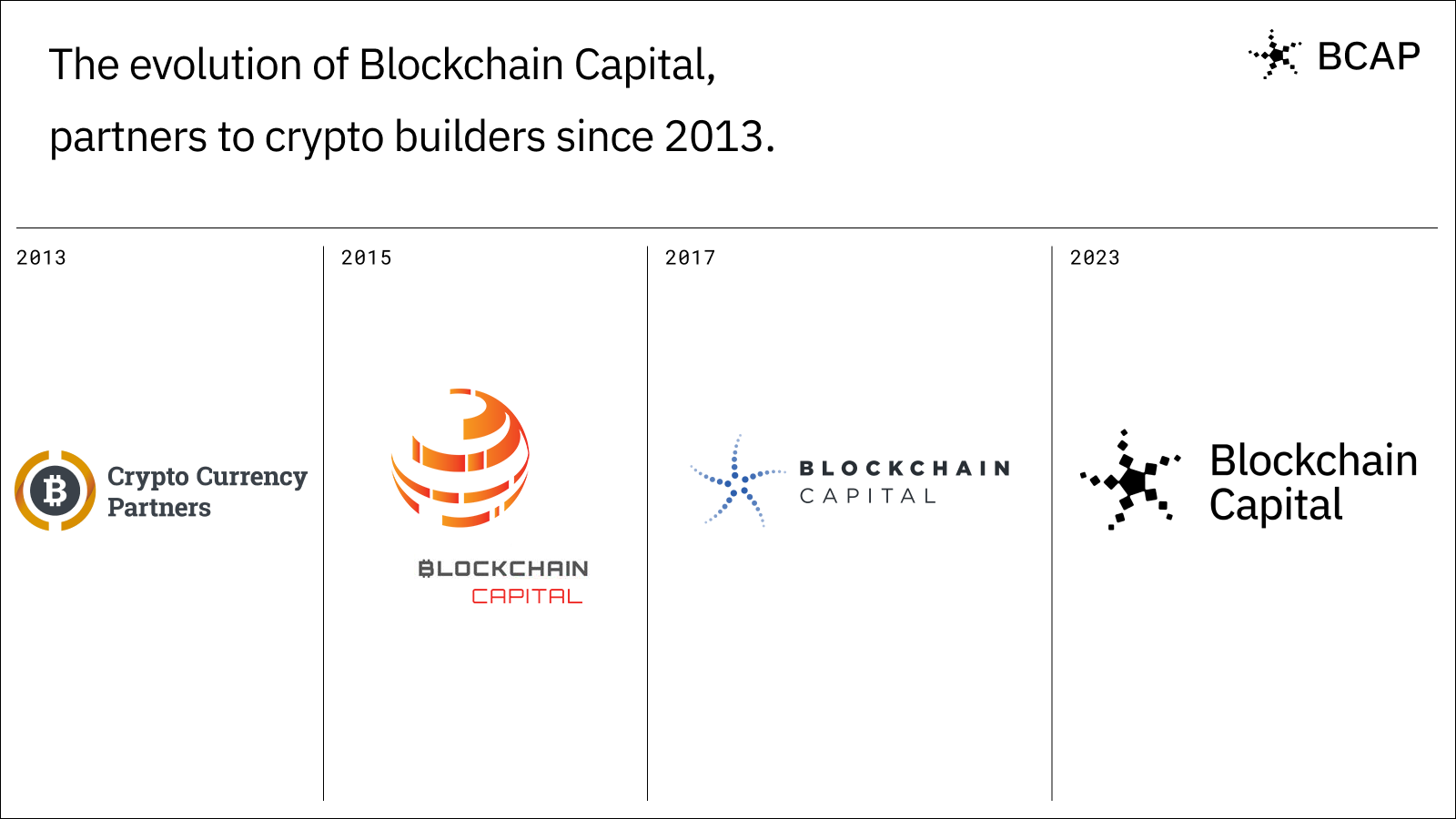 The evolution of Blockchain Capital, partners to crypto builders since 2013.

BCAP

2013

Crypto Currency Partners

2015

BLOCKCHAIN CAPITAL

2017

BLOCKCHAIN CAPITAL

2023

Blockchain Capital